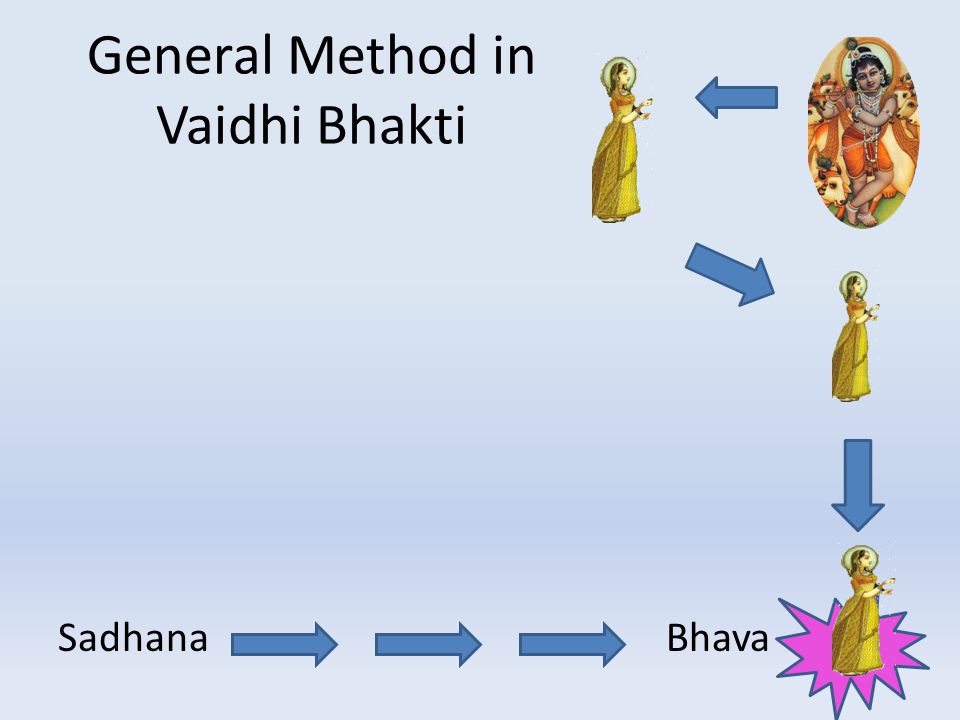 General Method in Vaidhi Bhakti

Sadhana

Bhava